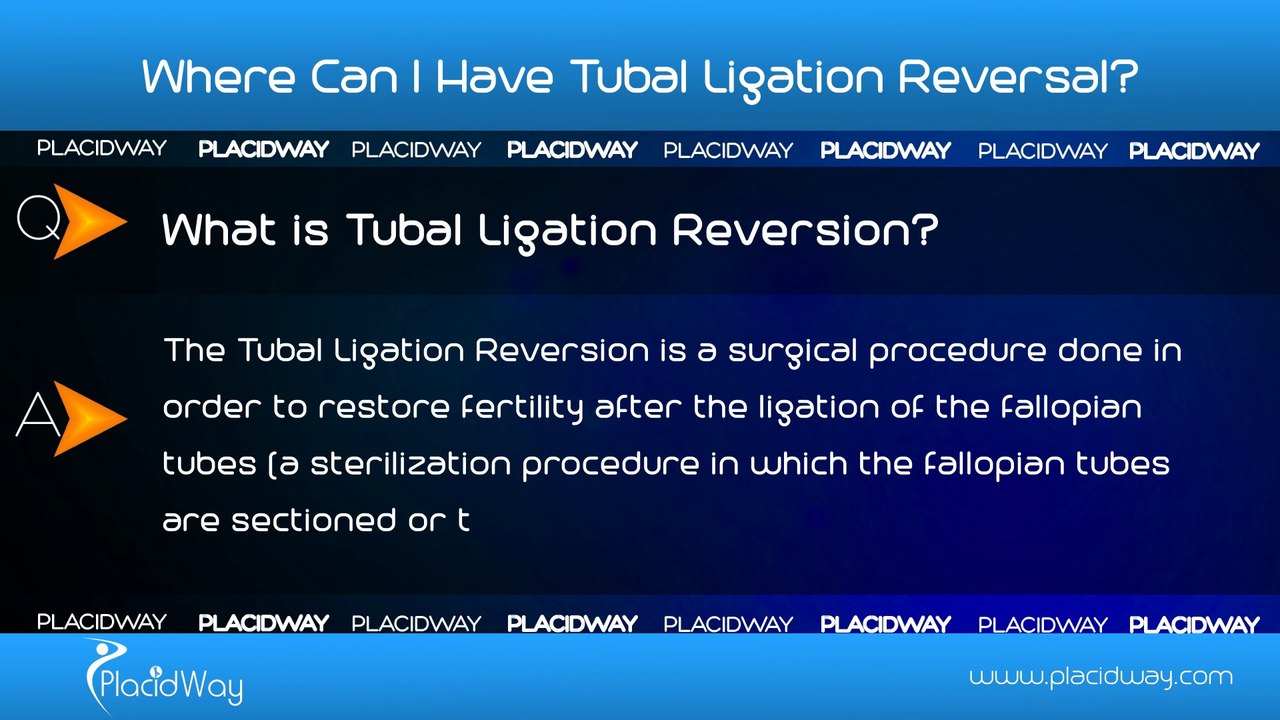 Where Can I Have Tubal Ligation Reversal?

PLACIDWAY PLACIDWAY PLACIDWAY PLACIDWAY PLACIDWAY PLACIDWAY PLACIDWAY PLACIDWAY

Q

What is Tubal Ligation Reversion?

A

The Tubal Ligation Reversion is a surgical procedure done in order to restore fertility after the ligation of the fallopian tubes (a sterilization procedure in which the fallopian tubes are sectioned or t

PLACIDWAY PLACIDWAY PLACIDWAY PLACIDWAY PLACIDWAY PLACIDWAY PLACIDWAY PLACIDWAY

PlacidWay

www.placidway.com